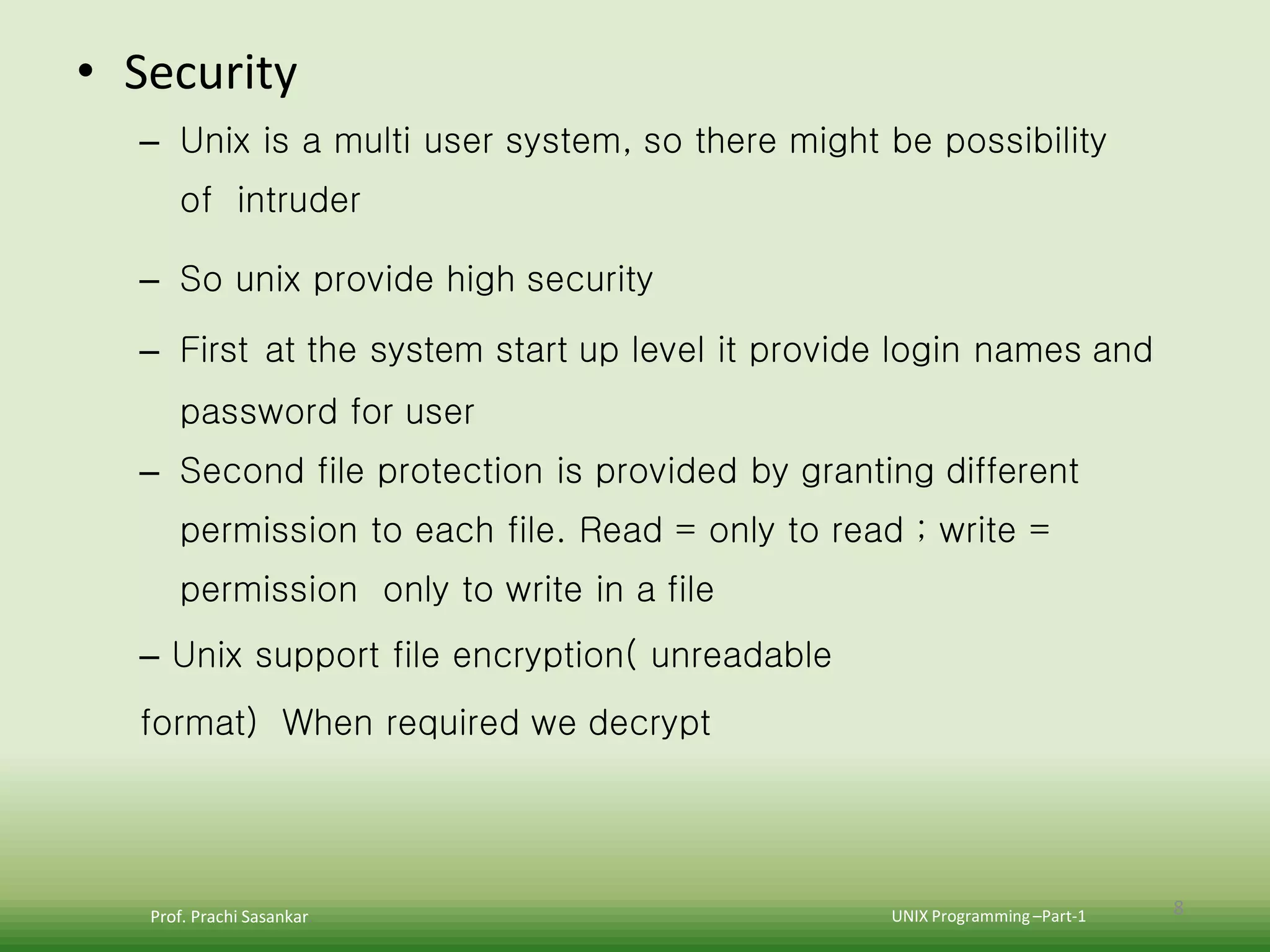 • Security

– Unix is a multi user system, so there might be possibility of intruder

– So unix provide high security

– First at the system start up level it provide login names and password for user

– Second file protection is provided by granting different permission to each file. Read = only to read ; write = permission only to write in a file

– Unix support file encryption( unreadable format) When required we decrypt

Prof. Prachi Sasankar

UNIX Programming –Part-1

8